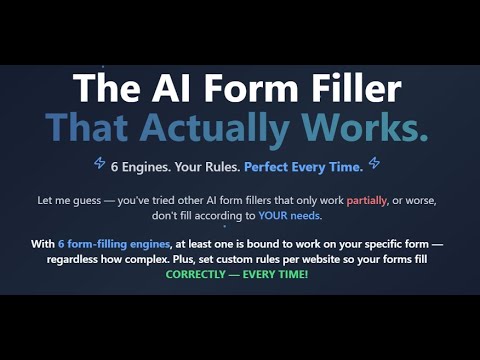 The AI Form Filler
That Actually Works.

6 Engines. Your Rules. Perfect Every Time.

Let me guess — you've tried other AI form fillers that only work partially, or worse, don't fill according to YOUR needs.

With 6 form-filling engines, at least one is bound to work on your specific form — regardless how complex. Plus, set custom rules per website so your forms fill CORRECTLY — EVERY TIME!